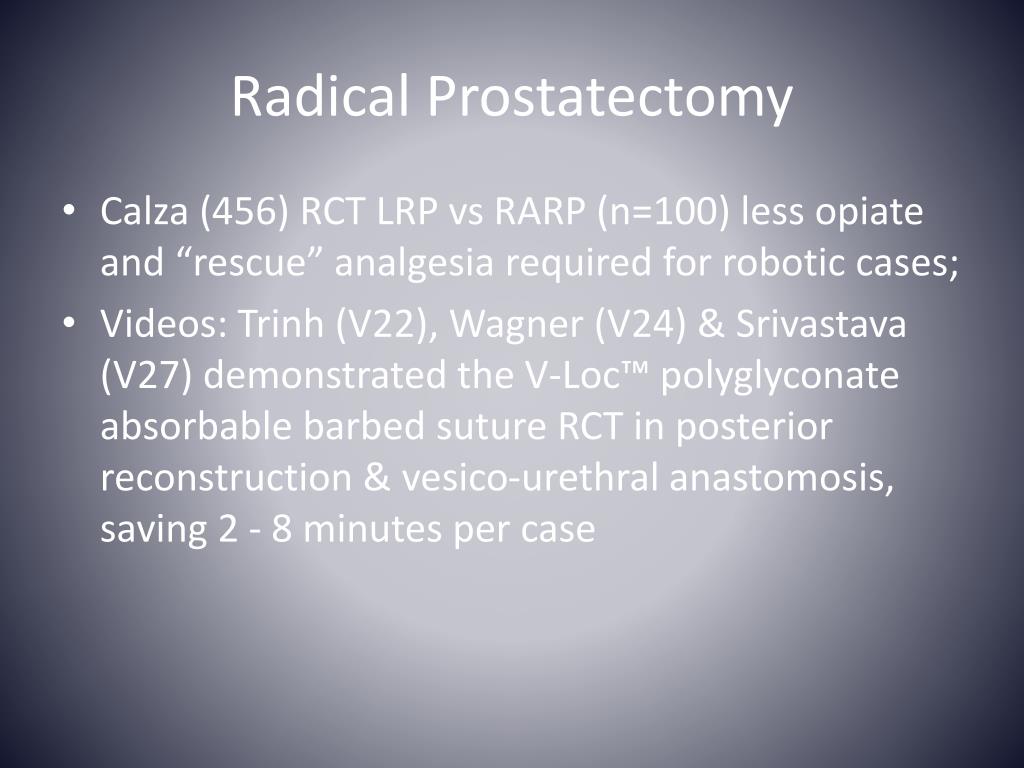 Radical Prostatectomy

• Calza (456) RCT LRP vs RARP (n=100) less opiate and “rescue” analgesia required for robotic cases;
• Videos: Trinh (V22), Wagner (V24) & Srivastava (V27) demonstrated the V-Loc™ polyglyconate absorbable barbed suture RCT in posterior reconstruction & vesico-urethral anastomosis, saving 2 - 8 minutes per case